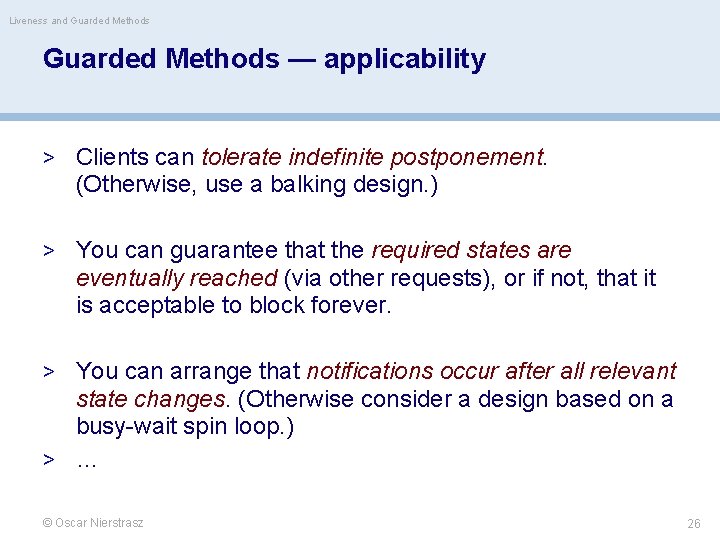 Liveness and Guarded Methods

Guarded Methods — applicability

> Clients can tolerate indefinite postponement. (Otherwise, use a balking design.)

> You can guarantee that the required states are eventually reached (via other requests), or if not, that it is acceptable to block forever.

> You can arrange that notifications occur after all relevant state changes. (Otherwise consider a design based on a busy-wait spin loop.)

> …

© Oscar Nierstrasz

26